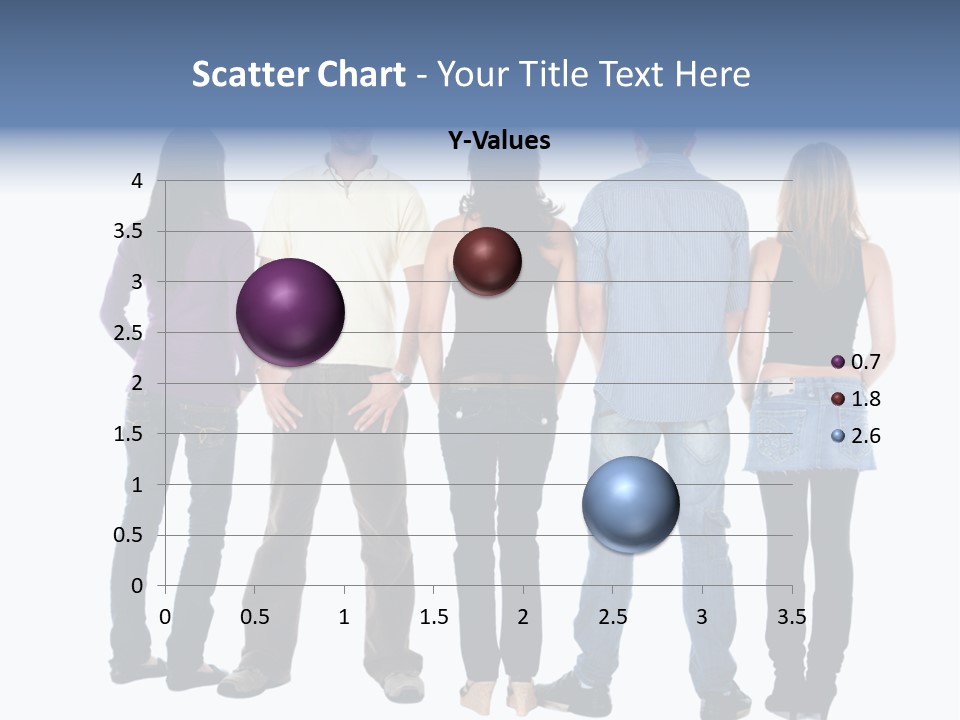 Scatter Chart - Your Title Text Here

Y-Values

4
3.5
3
2.5
2
1.5
1
0.5
0

0 0.5 1 1.5 2 2.5 3 3.5

0.7
1.8
2.6